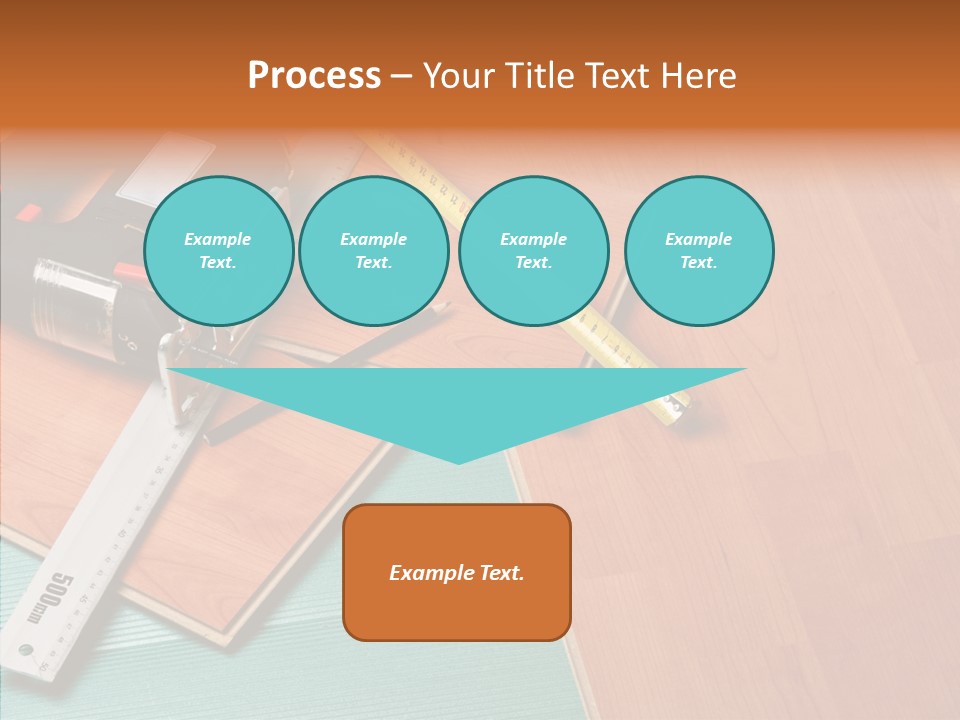 Process – Your Title Text Here

Example Text.

Example Text.

Example Text.

Example Text.

Example Text.

500mm